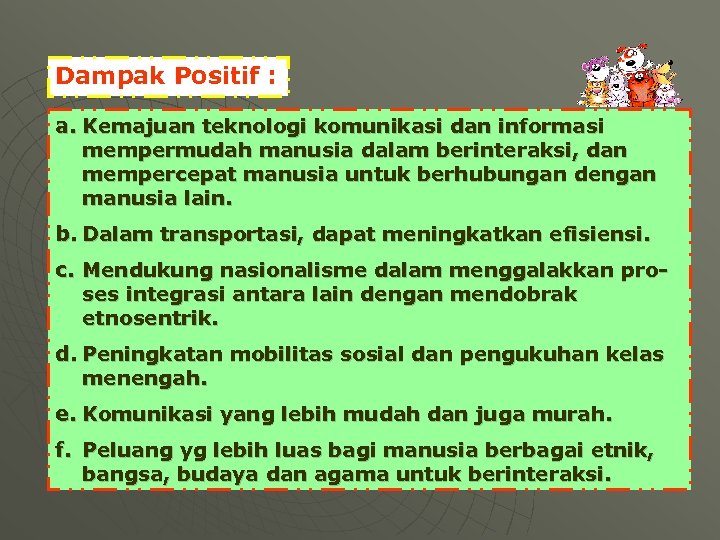 Dampak Positif :

a. Kemajuan teknologi komunikasi dan informasi mempermudah manusia dalam berinteraksi, dan mempercepat manusia untuk berhubungan dengan manusia lain.

b. Dalam transportasi, dapat meningkatkan efisiensi.

c. Mendukung nasionalisme dalam menggalakkan proses integrasi antara lain dengan mendobrak etnosentrik.

d. Peningkatan mobilitas sosial dan pengukuhan kelas menengah.

e. Komunikasi yang lebih mudah dan juga murah.

f. Peluang yg lebih luas bagi manusia berbagai etnik, bangsa, budaya dan agama untuk berinteraksi.